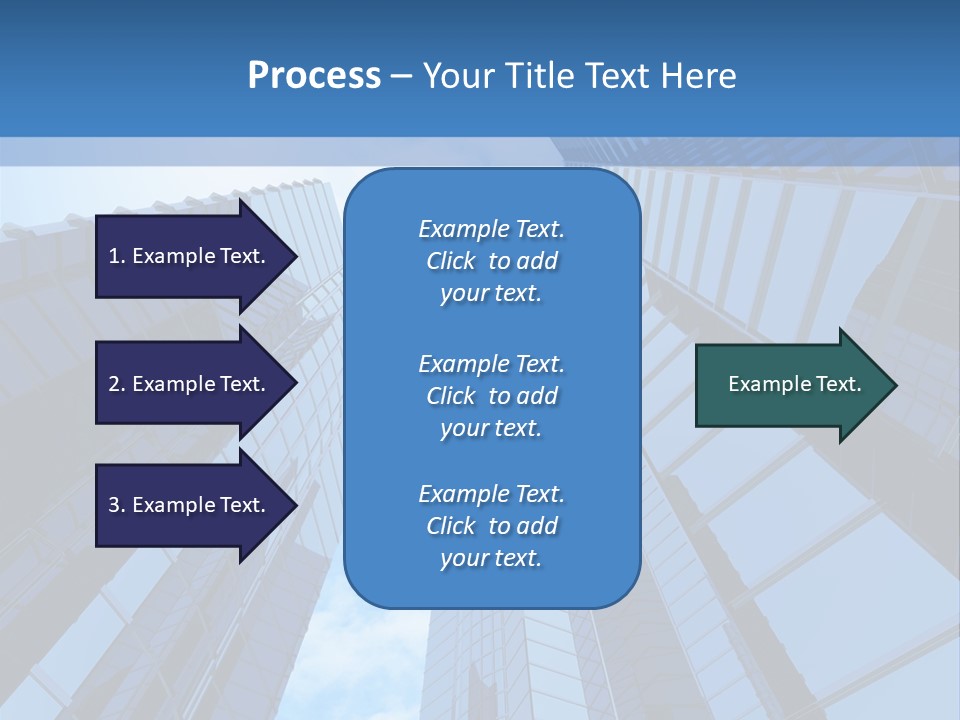 Process – Your Title Text Here

1. Example Text.

2. Example Text.

3. Example Text.

Example Text. Click to add your text.

Example Text. Click to add your text.

Example Text. Click to add your text.

Example Text.